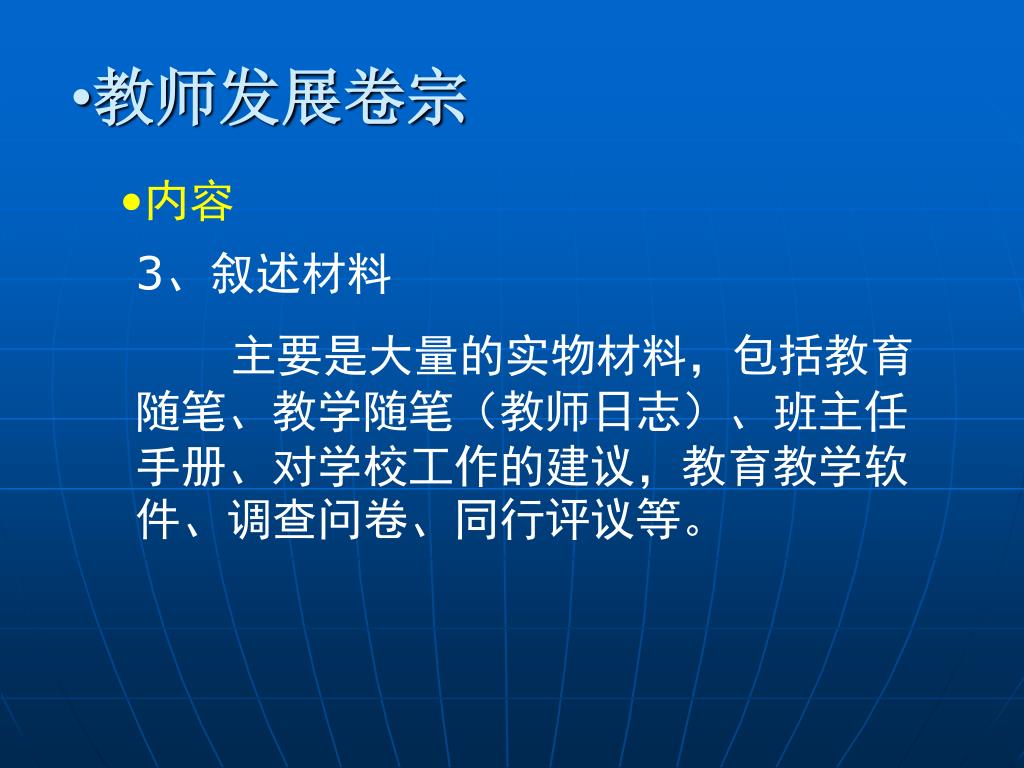 •教师发展卷宗

•内容

3、叙述材料

主要是大量的实物材料，包括教育随笔、教学随笔（教师日志）、班主任手册、对学校工作的建议，教育教学软件、调查问卷、同行评议等。